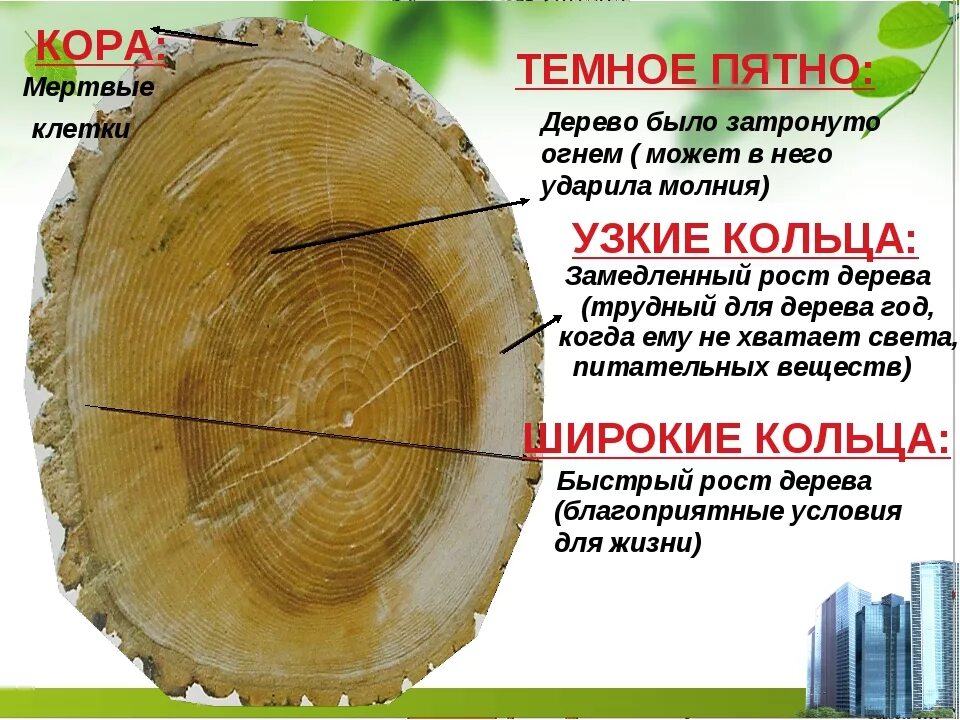 КОРА:
Мертвые клетки

ТЕМНОЕ ПЯТНО:
Дерево было затронуто огнем ( может в него ударила молния)

УЗКИЕ КОЛЬЦА:
Замедленный рост дерева (трудный для дерева год, когда ему не хватает света, питательных веществ)

ШИРОКИЕ КОЛЬЦА:
Быстрый рост дерева (благоприятные условия для жизни)